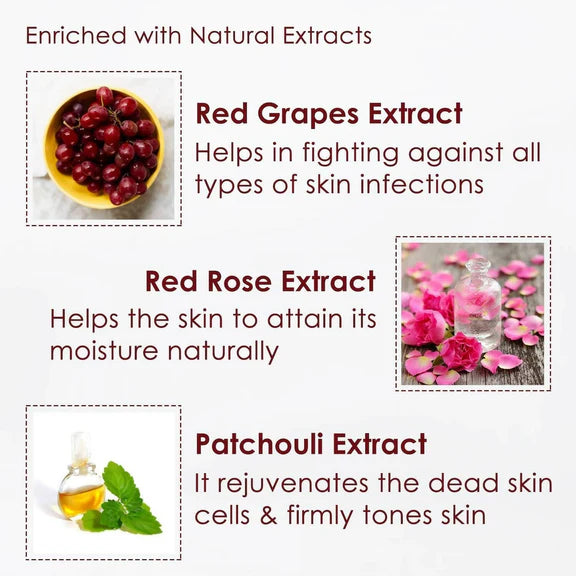 Enriched with Natural Extracts

Red Grapes Extract
Helps in fighting against all types of skin infections

Red Rose Extract
Helps the skin to attain its moisture naturally

Patchouli Extract
It rejuvenates the dead skin cells & firmly tones skin